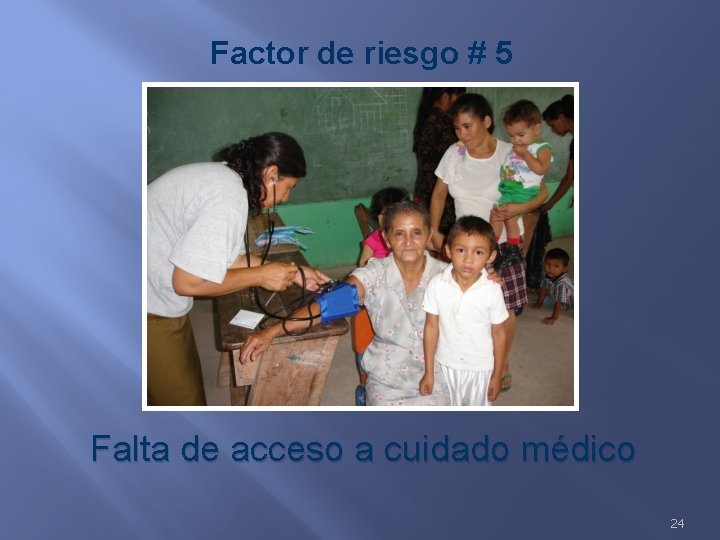 Factor de riesgo # 5

Falta de acceso a cuidado médico

24